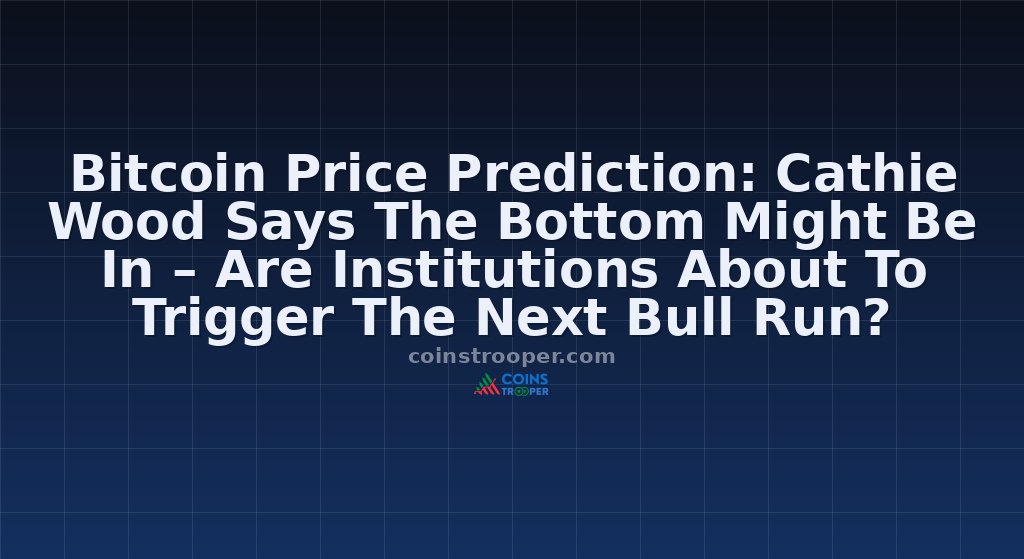 Bitcoin Price Prediction: Cathie Wood Says The Bottom Might Be In – Are Institutions About To Trigger The Next Bull Run?

coinstrooper.com

COINS TROOPER